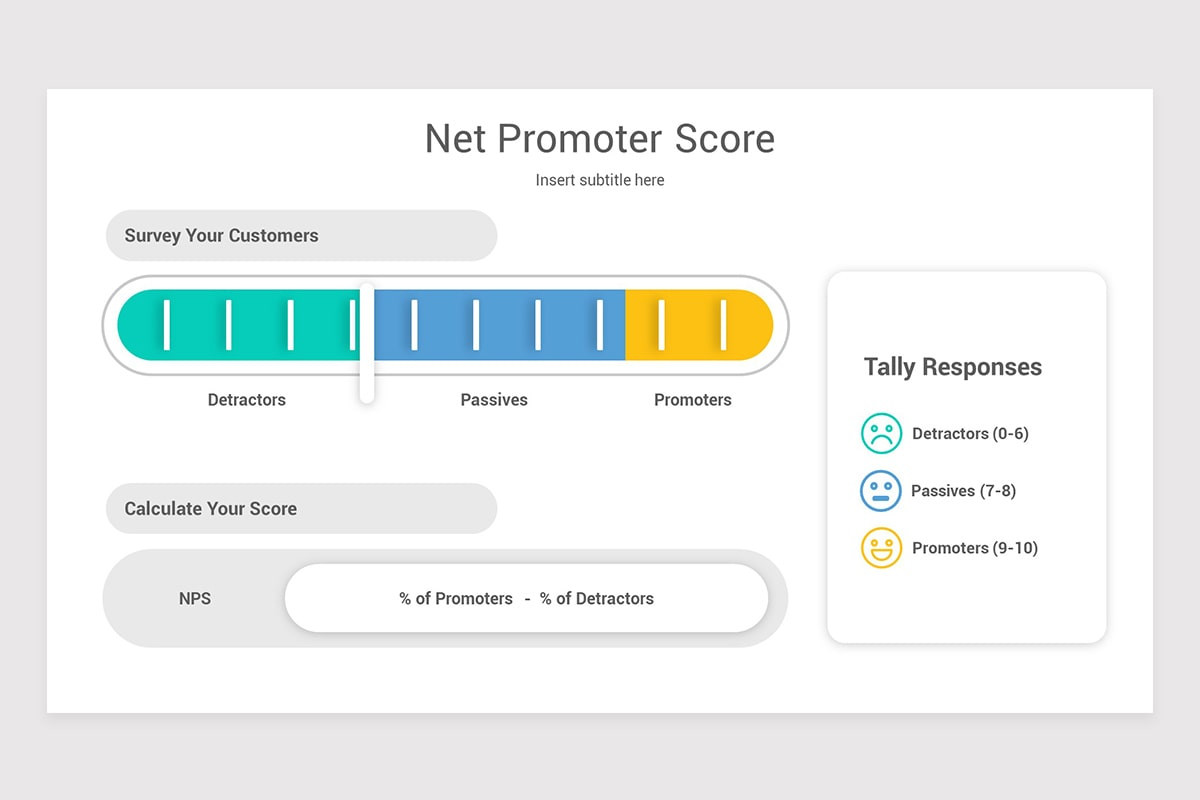 Net Promoter Score

Insert subtitle here

Survey Your Customers

Detractors

Passives

Promoters

Calculate Your Score

NPS

% of Promoters - % of Detractors

Tally Responses

Detractors (0-6)

Passives (7-8)

Promoters (9-10)